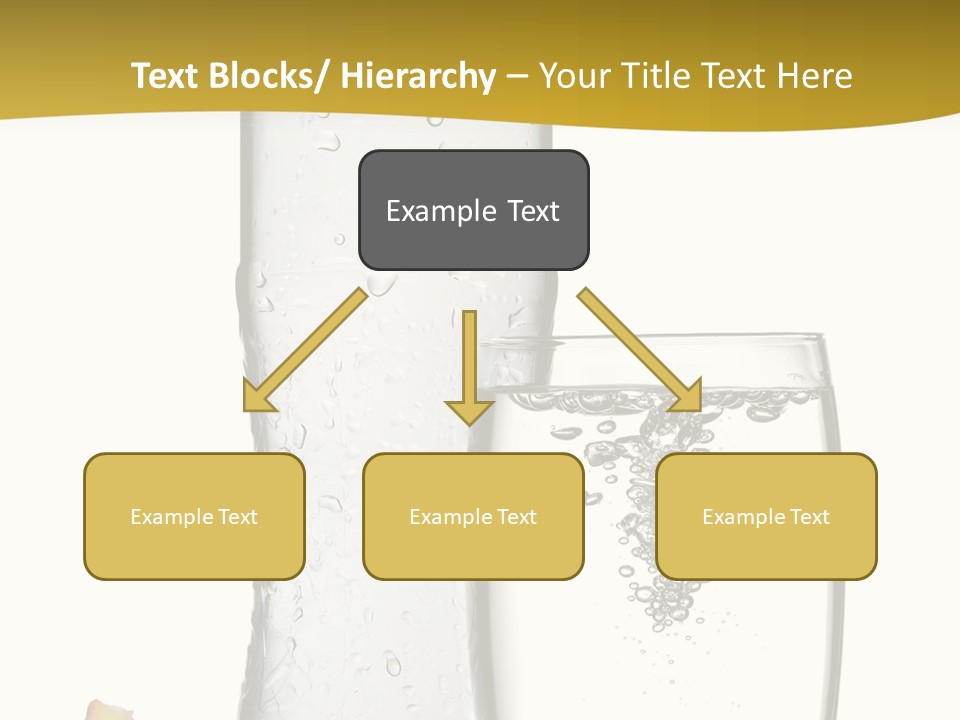 Text Blocks/ Hierarchy – Your Title Text Here

Example Text

Example Text

Example Text

Example Text